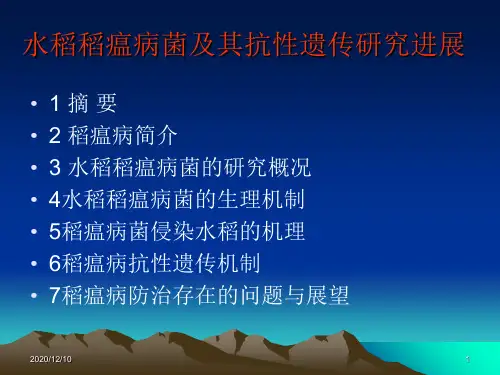 水稻稻瘟病菌及其抗性遗传研究进展

• 1 摘 要
• 2 稻瘟病简介
• 3 水稻稻瘟病菌的研究概况
• 4水稻稻瘟病菌的生理机制
• 5稻瘟病菌侵染水稻的机理
• 6稻瘟病抗性遗传机制
• 7稻瘟病防治存在的问题与展望

2020/12/10

1